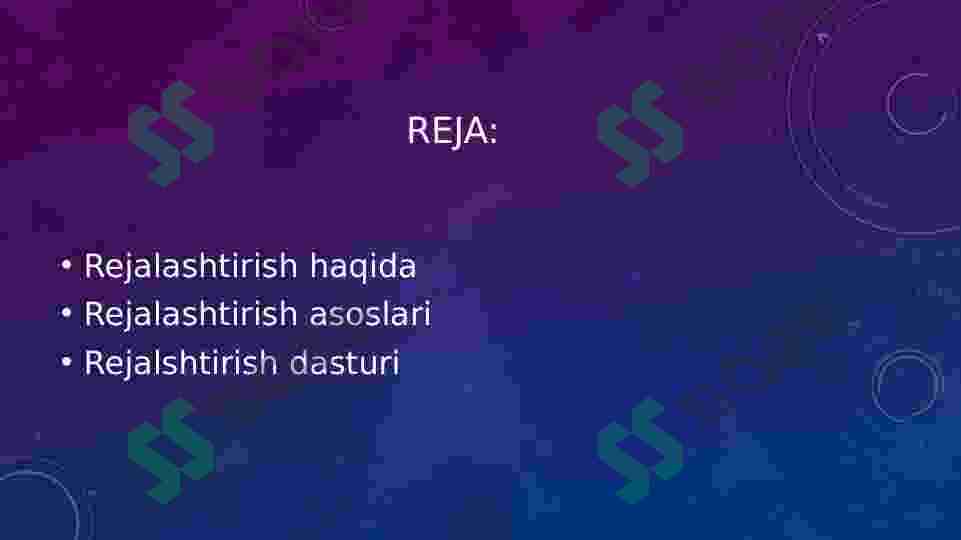 REJA:

• Rejalashtirish haqida
• Rejalashtirish asoslari
• Rejalshtirish dasturi